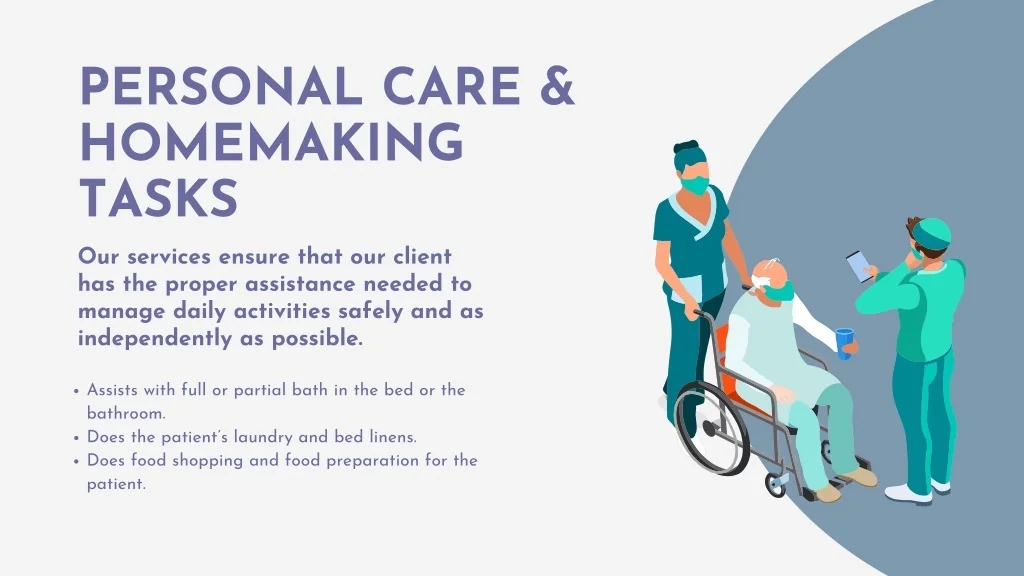 PERSONAL CARE & HOMEMAKING TASKS

Our services ensure that our client has the proper assistance needed to manage daily activities safely and as independently as possible.

• Assists with full or partial bath in the bed or the bathroom.
• Does the patient's laundry and bed linens.
• Does food shopping and food preparation for the patient.